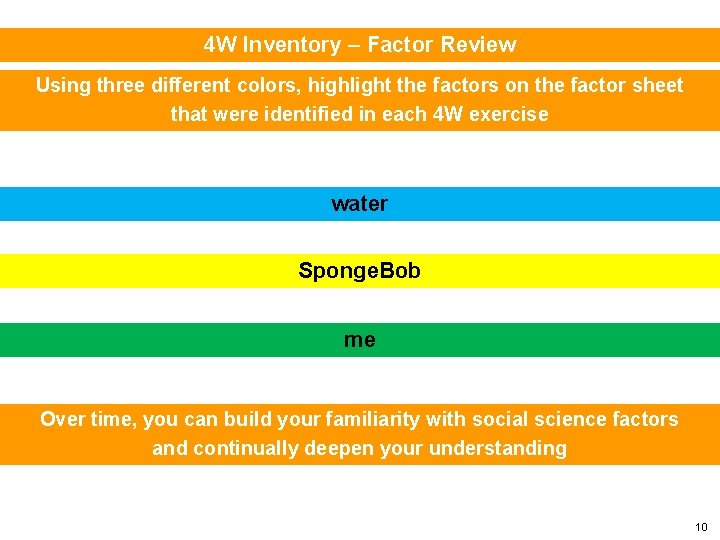 4W Inventory – Factor Review

Using three different colors, highlight the factors on the factor sheet that were identified in each 4W exercise

water

SpongeBob

me

Over time, you can build your familiarity with social science factors and continually deepen your understanding

10